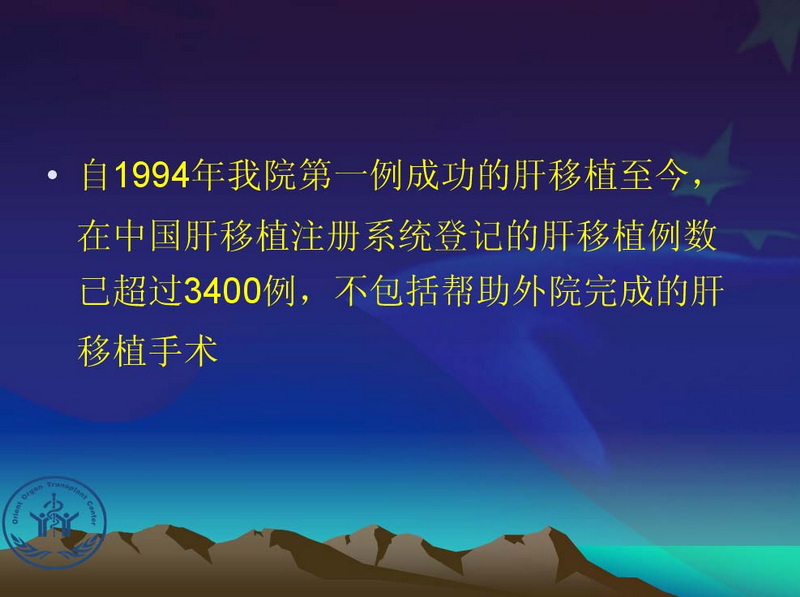 • 自1994年我院第一例成功的肝移植至今，在中国肝移植注册系统登记的肝移植例数已超过3400例，不包括帮助外院完成的肝移植手术

Orient Organ Transplant Center